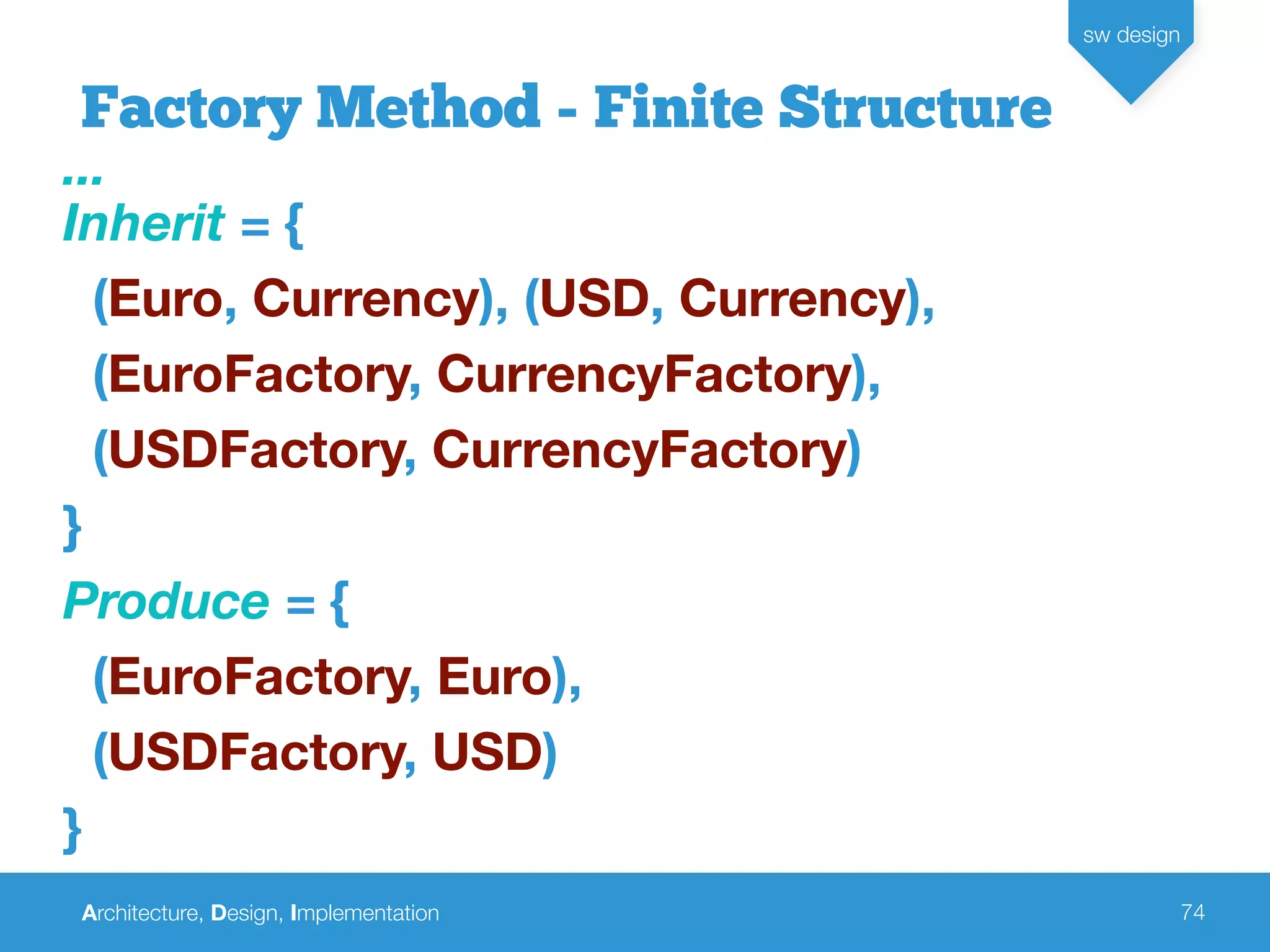 sw design

Factory Method - Finite Structure

...

Inherit = {

(Euro, Currency), (USD, Currency),

(EuroFactory, CurrencyFactory),

(USDFactory, CurrencyFactory)

}

Produce = {

(EuroFactory, Euro),

(USDFactory, USD)

}

Architecture, Design, Implementation

74